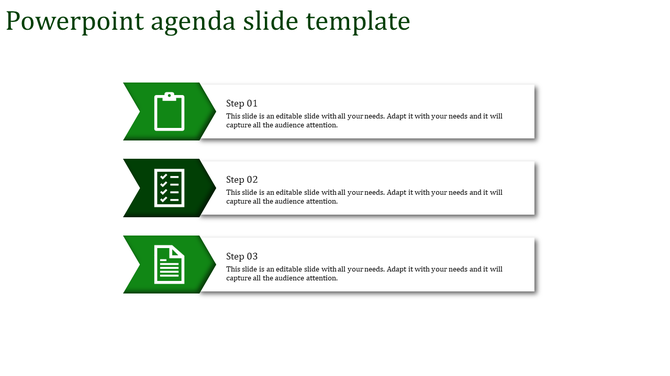 Powerpoint agenda slide template

Step 01
This slide is an editable slide with all your needs. Adapt it with your needs and it will capture all the audience attention.

Step 02
This slide is an editable slide with all your needs. Adapt it with your needs and it will capture all the audience attention.

Step 03
This slide is an editable slide with all your needs. Adapt it with your needs and it will capture all the audience attention.